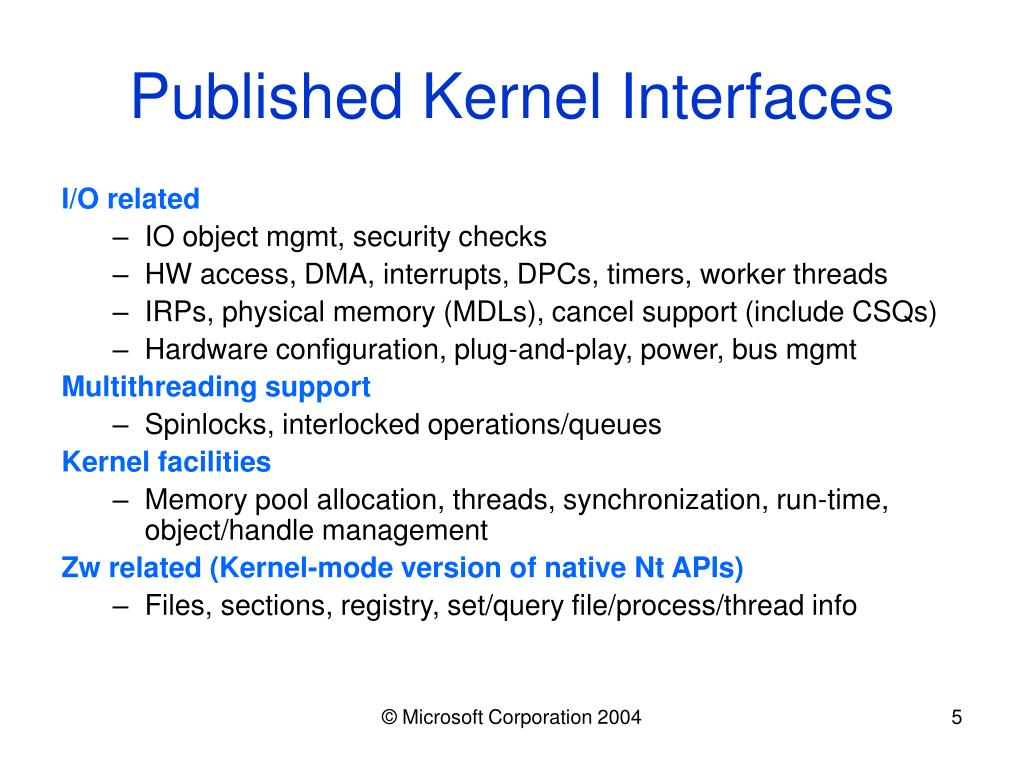 Published Kernel Interfaces

I/O related
– IO object mgmt, security checks
– HW access, DMA, interrupts, DPCs, timers, worker threads
– IRPs, physical memory (MDLs), cancel support (include CSQs)
– Hardware configuration, plug-and-play, power, bus mgmt

Multithreading support
– Spinlocks, interlocked operations/queues

Kernel facilities
– Memory pool allocation, threads, synchronization, run-time, object/handle management

Zw related (Kernel-mode version of native Nt APIs)
– Files, sections, registry, set/query file/process/thread info

© Microsoft Corporation 2004

5